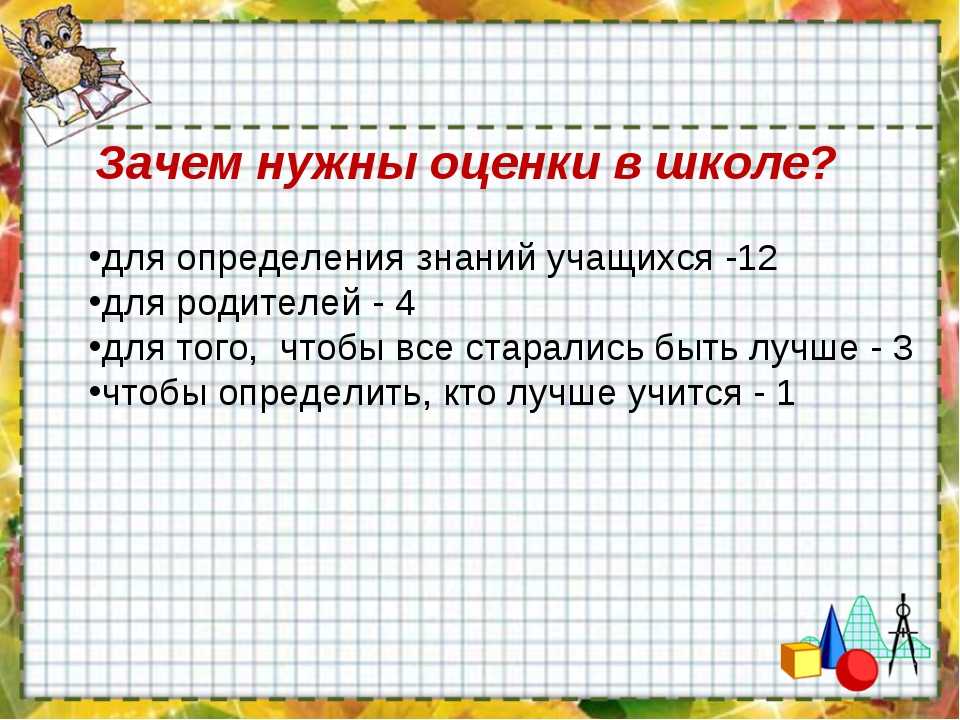 Зачем нужны оценки в школе?

•для определения знаний учащихся -12
•для родителей - 4
•для того,  чтобы все старались быть лучше - 3
•чтобы определить, кто лучше учится - 1